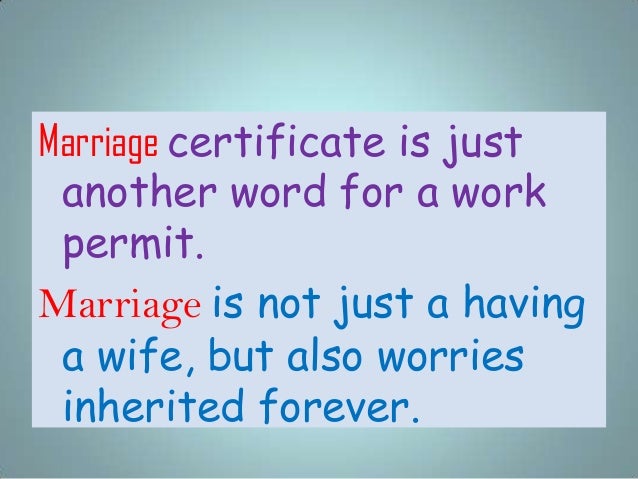 Marriage certificate is just another word for a work permit.

Marriage is not just a having a wife, but also worries inherited forever.